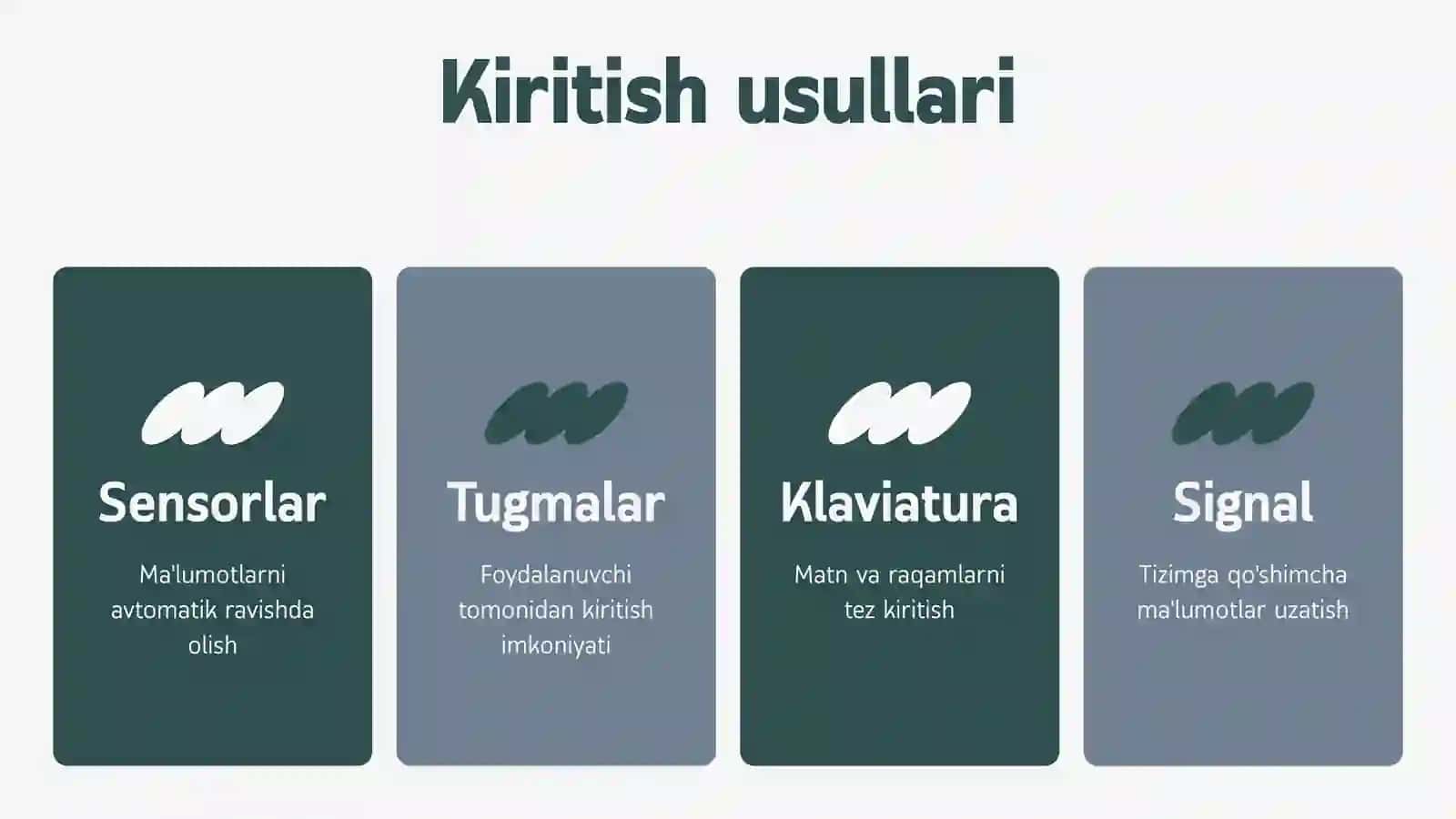 Kiritish usullari

Sensorlar

Ma'lumotlarni avtomatik ravishda olish

Tugmalar

Foydalanuvchi tomonidan kiritish imkoniyati

Klaviatura

Matn va raqamlarni tez kiritish

Signal

Tizimga qo'shimcha ma'lumotlar uzatish